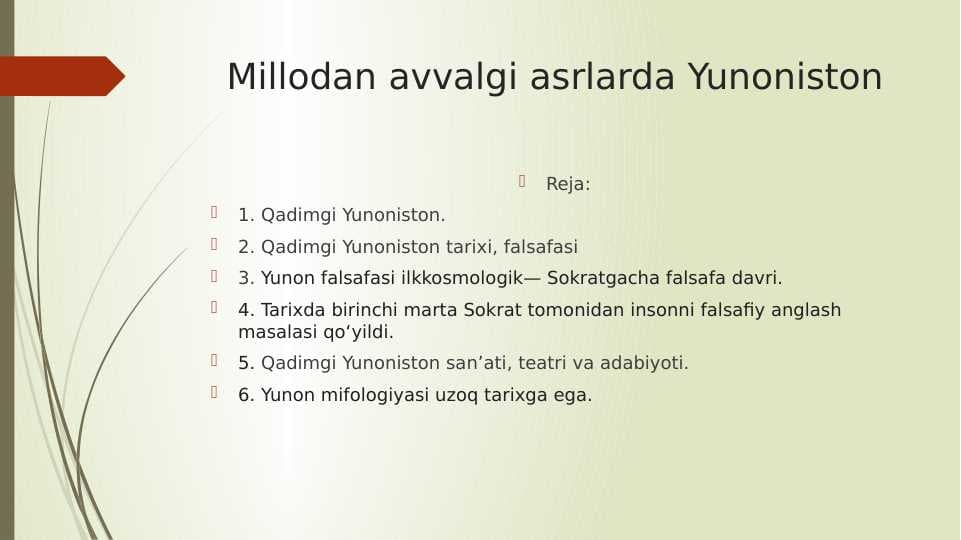 Millodan avvalgi asrlarda Yunoniston

Reja:

1. Qadimgi Yunoniston.

2. Qadimgi Yunoniston tarixi, falsafasi

3. Yunon falsafasi ilkkosmologik— Sokratgacha falsafa davri.

4. Tarixda birinchi marta Sokrat tomonidan insonni falsafiy anglash masalasi qo‘yildi.

5. Qadimgi Yunoniston san’ati, teatri va adabiyoti.

6. Yunon mifologiyasi uzoq tarixga ega.